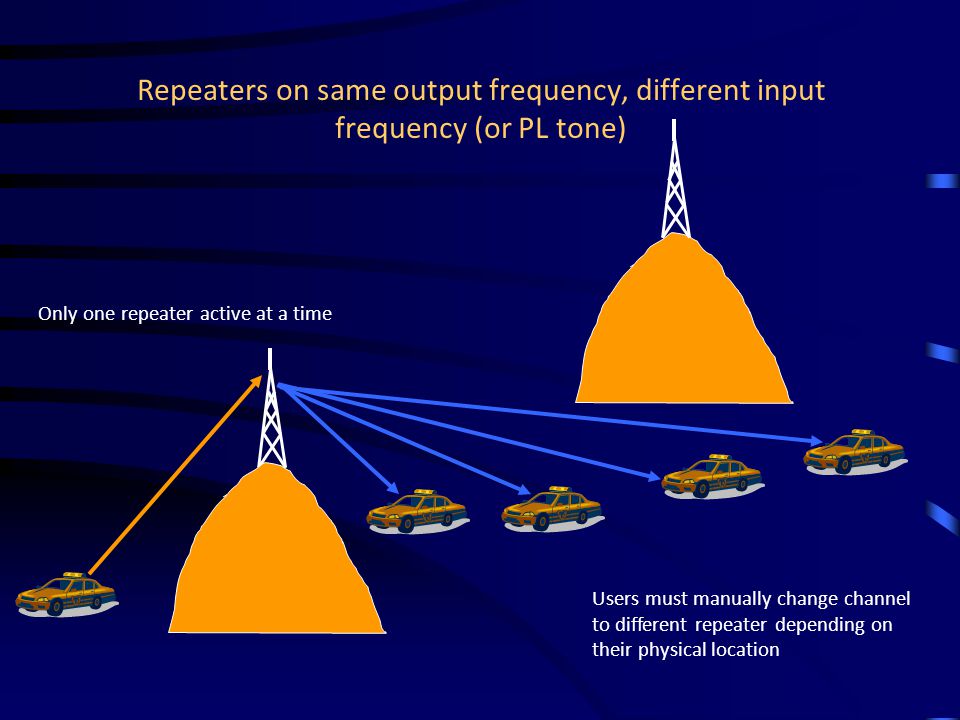 Repeaters on same output frequency, different input frequency (or PL tone)

Only one repeater active at a time

Users must manually change channel to different repeater depending on their physical location